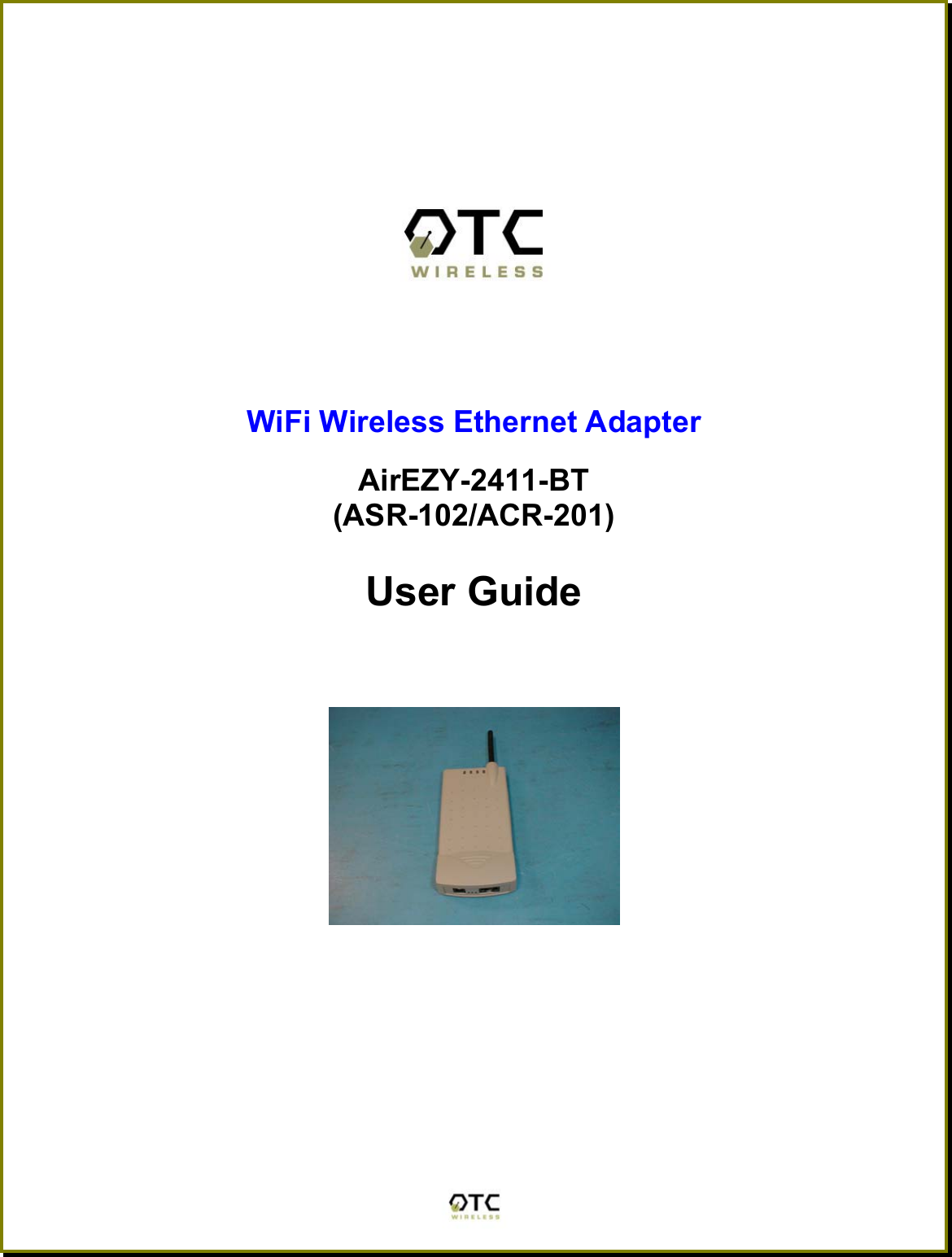 OTC
WIRELESS

WiFi Wireless Ethernet Adapter

AirEZY-2411-BT
(ASR-102/ACR-201)

User Guide

OTC
WIRELESS